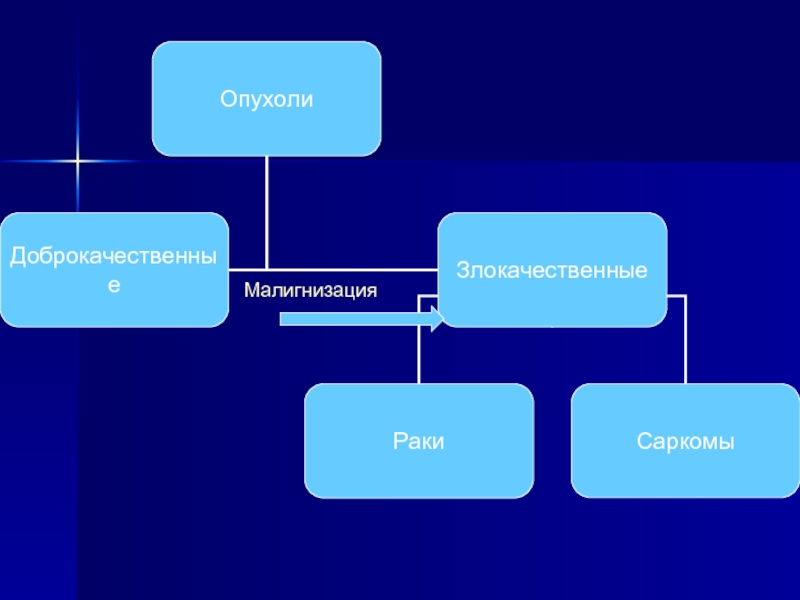 Опухоли

Доброкачественные

Малигнизация

Злокачественные

Раки

Саркомы